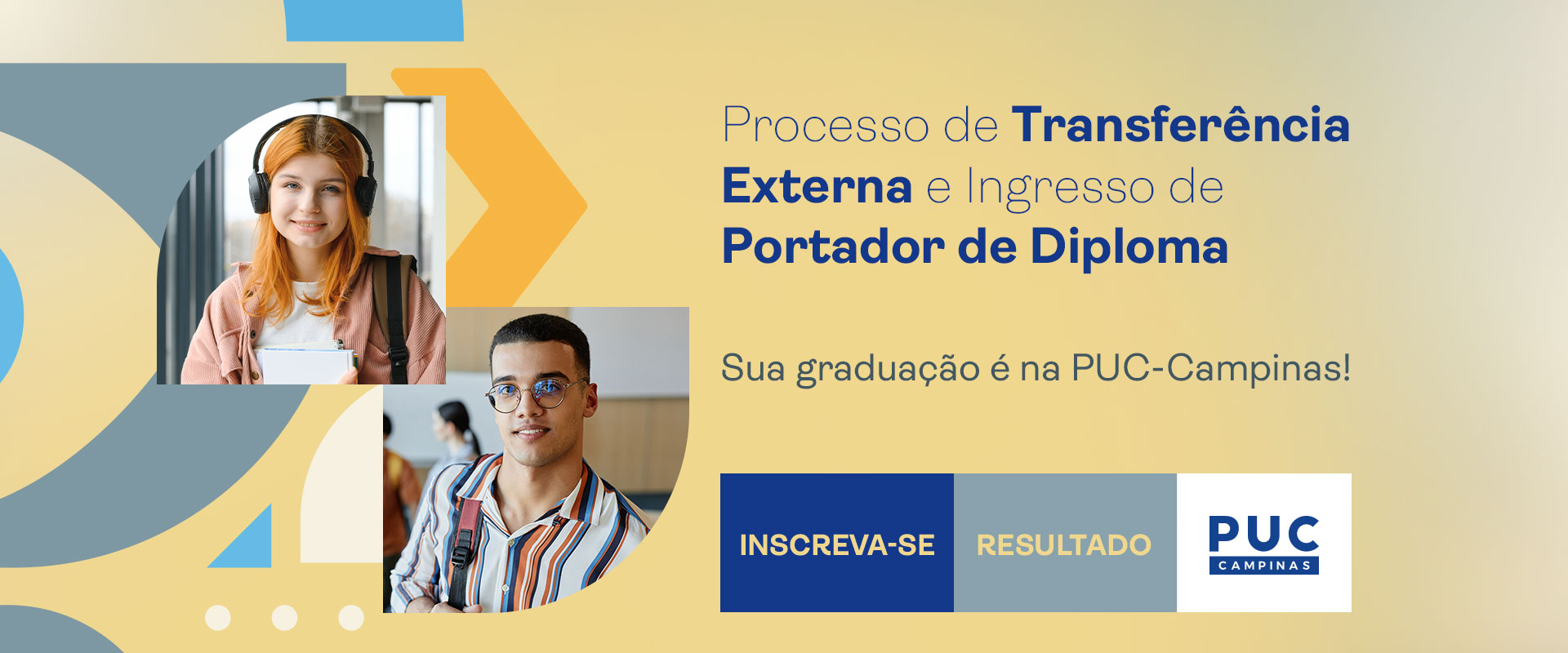 Processo de Transferência Externa e Ingresso de Portador de Diploma

Sua graduação é na PUC-Campinas!

INSCREVA-SE

RESULTADO

PUC
CAMPINAS